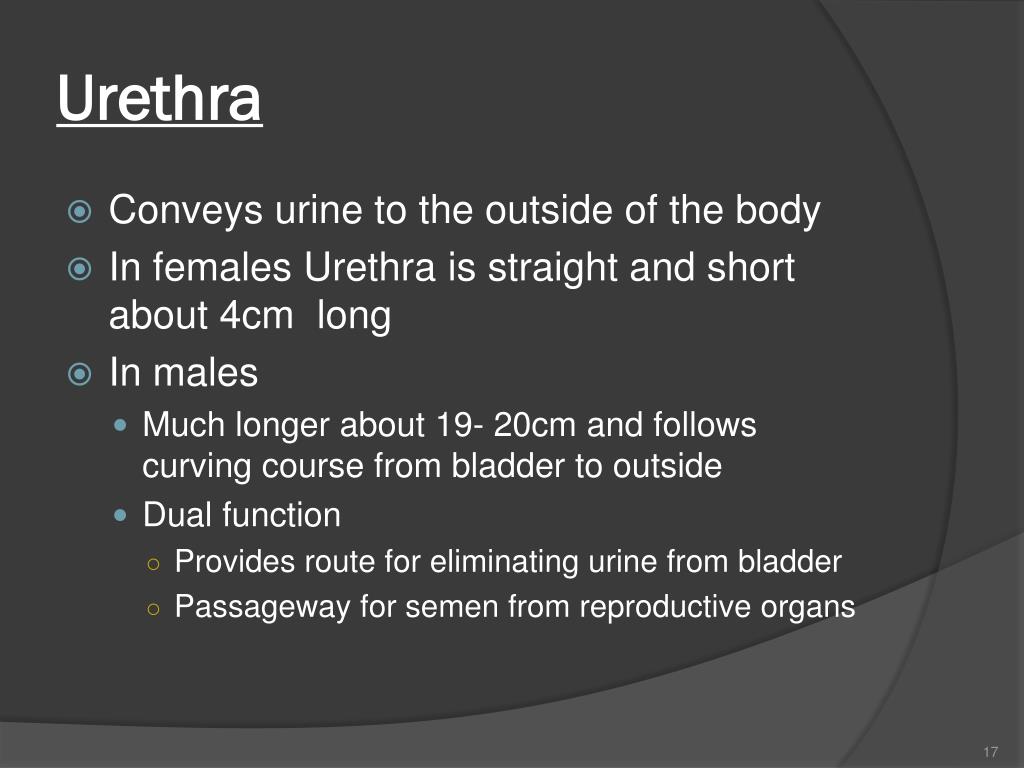 Urethra

Conveys urine to the outside of the body

In females Urethra is straight and short about 4cm long

In males

Much longer about 19- 20cm and follows curving course from bladder to outside

Dual function

Provides route for eliminating urine from bladder

Passageway for semen from reproductive organs

17